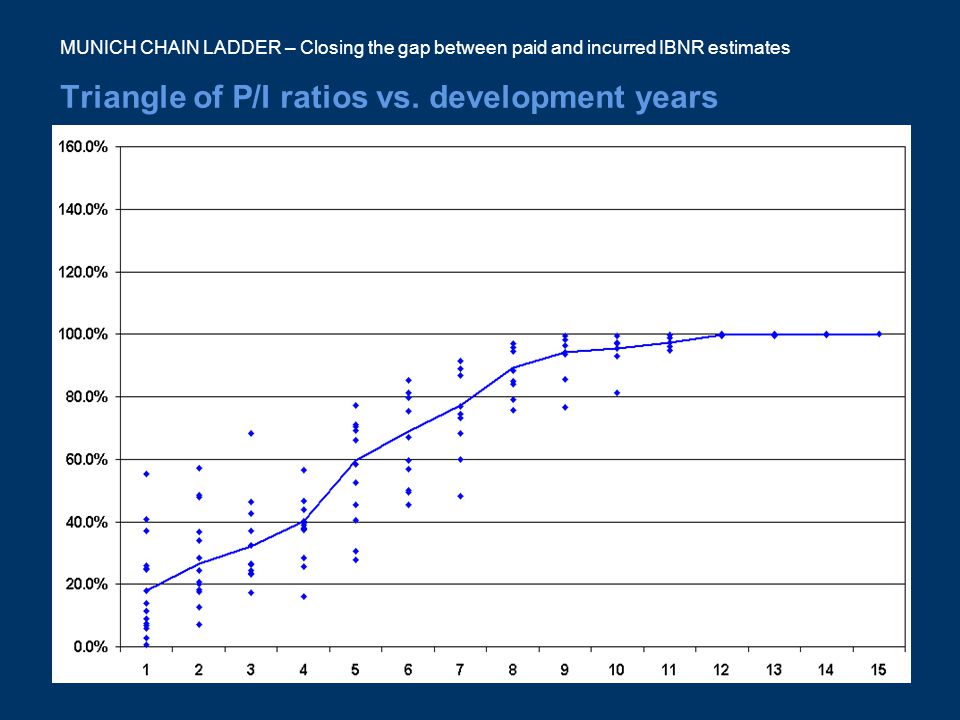 MUNICH CHAIN LADDER – Closing the gap between paid and incurred IBNR estimates

Triangle of P/I ratios vs. development years

160.0%
140.0%
120.0%
100.0%
80.0%
60.0%
40.0%
20.0%
0.0%

1 2 3 4 5 6 7 8 9 10 11 12 13 14 15